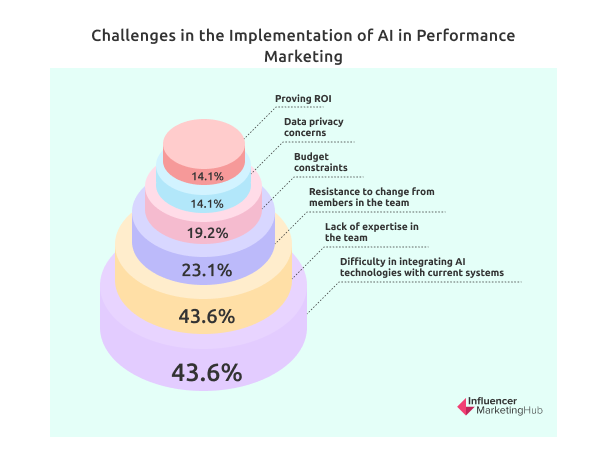 Challenges in the Implementation of AI in Performance Marketing

Proving ROI

Data privacy concerns

Budget constraints

Resistance to change from members in the team

Lack of expertise in the team

Difficulty in integrating AI technologies with current systems

14.1%

14.1%

19.2%

23.1%

43.6%

43.6%

Influencer MarketingHub